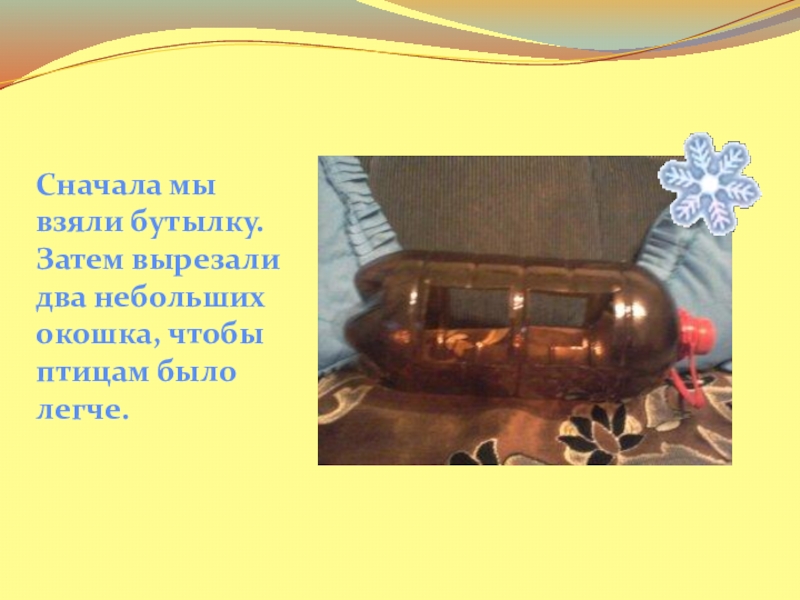 Сначала мы взяли бутылку. Затем вырезали два небольших окошка, чтобы птицам было легче.